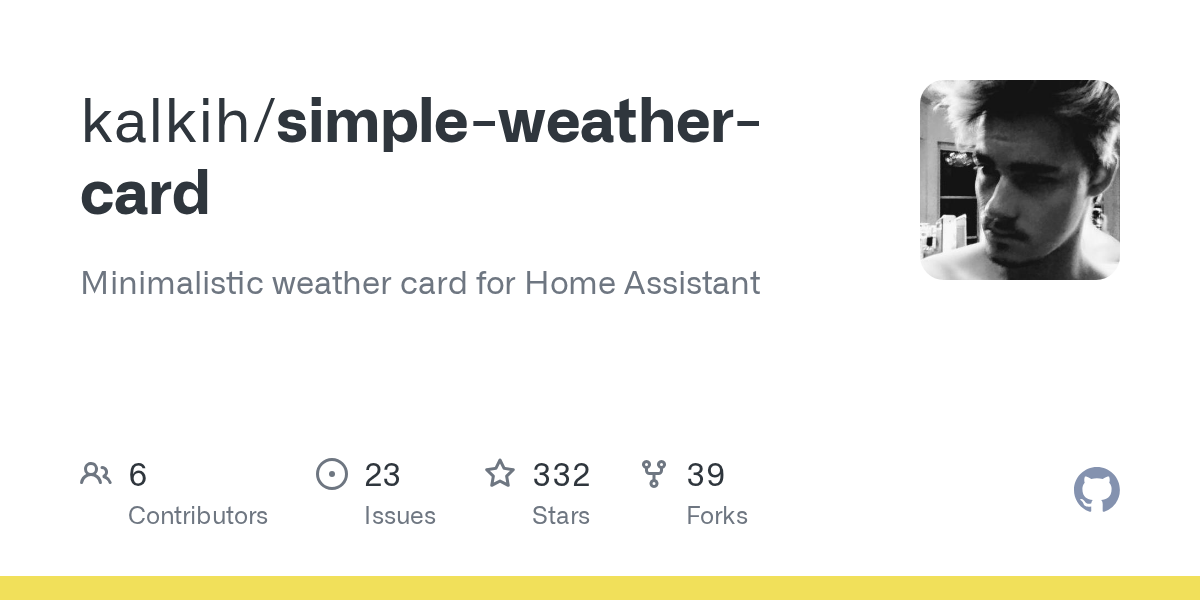 kalkih/simple-weather-card

Minimalistic weather card for Home Assistant

6
Contributors

23
Issues

332
Stars

39
Forks